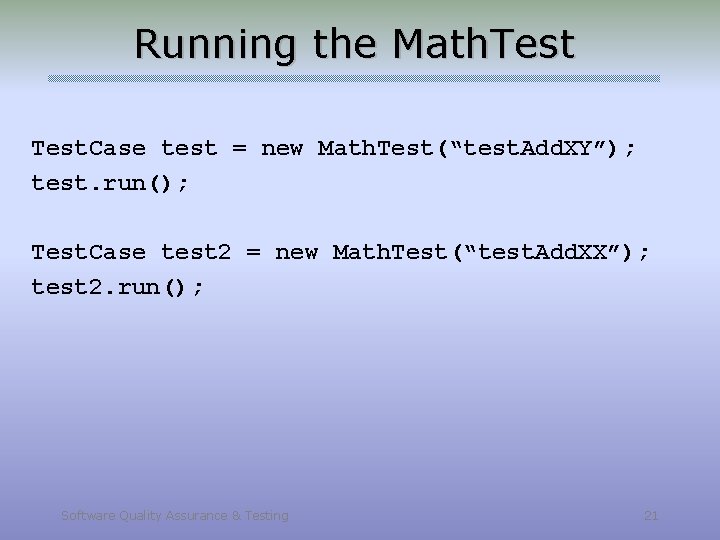 Running the MathTest

TestCase test = new MathTest(“testAddXY”);
test.run();

TestCase test2 = new MathTest(“testAddXX”);
test2.run();

Software Quality Assurance & Testing

21